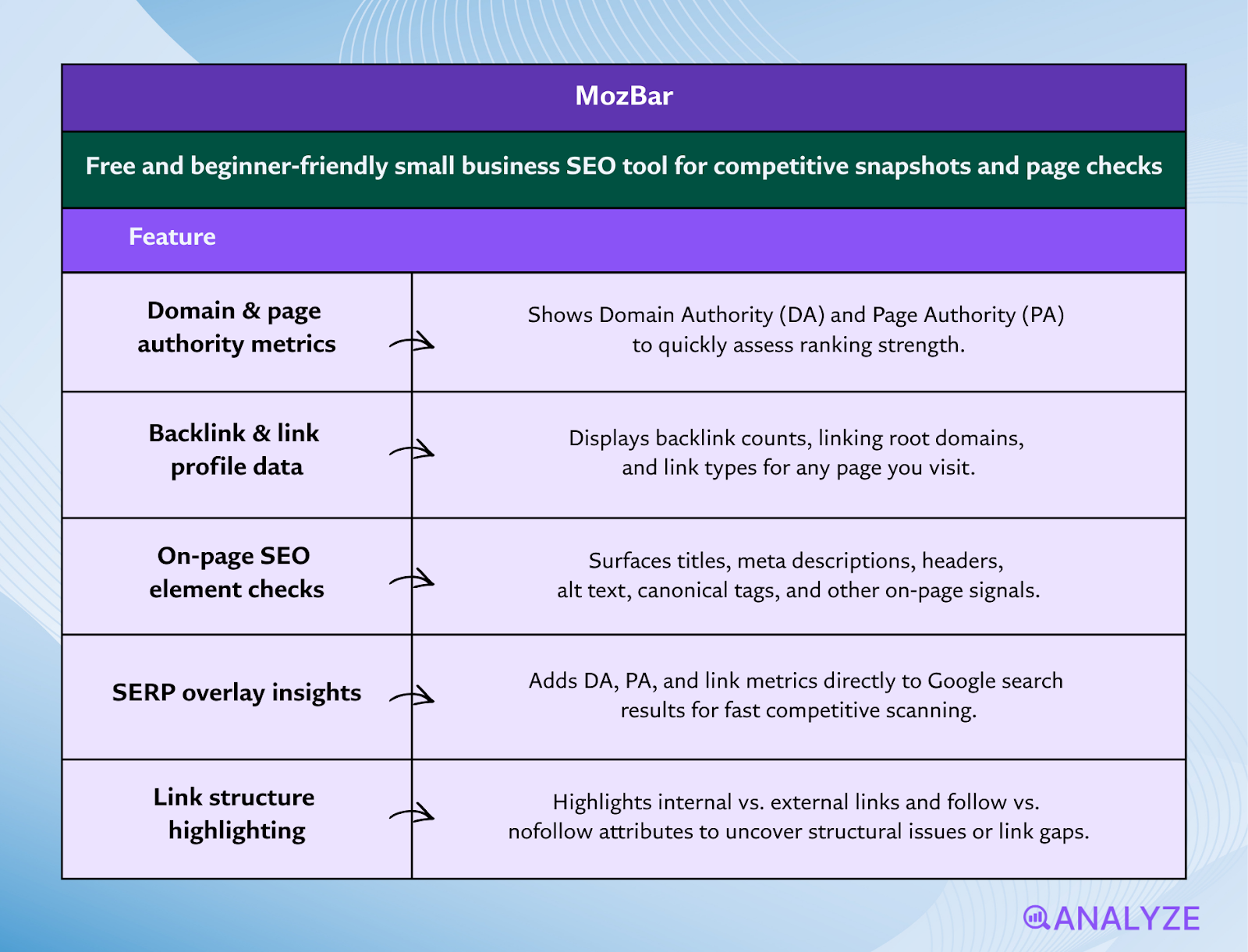 MozBar

Free and beginner-friendly small business SEO tool for competitive snapshots and page checks

| Feature | |
|---|---|
| Domain & page authority metrics | Shows Domain Authority (DA) and Page Authority (PA) to quickly assess ranking strength. |
| Backlink & link profile data | Displays backlink counts, linking root domains, and link types for any page you visit. |
| On-page SEO element checks | Surfaces titles, meta descriptions, headers, alt text, canonical tags, and other on-page signals. |
| SERP overlay insights | Adds DA, PA, and link metrics directly to Google search results for fast competitive scanning. |
| Link structure highlighting | Highlights internal vs. external links and follow vs. nofollow attributes to uncover structural issues or link gaps. |

ANALYZE